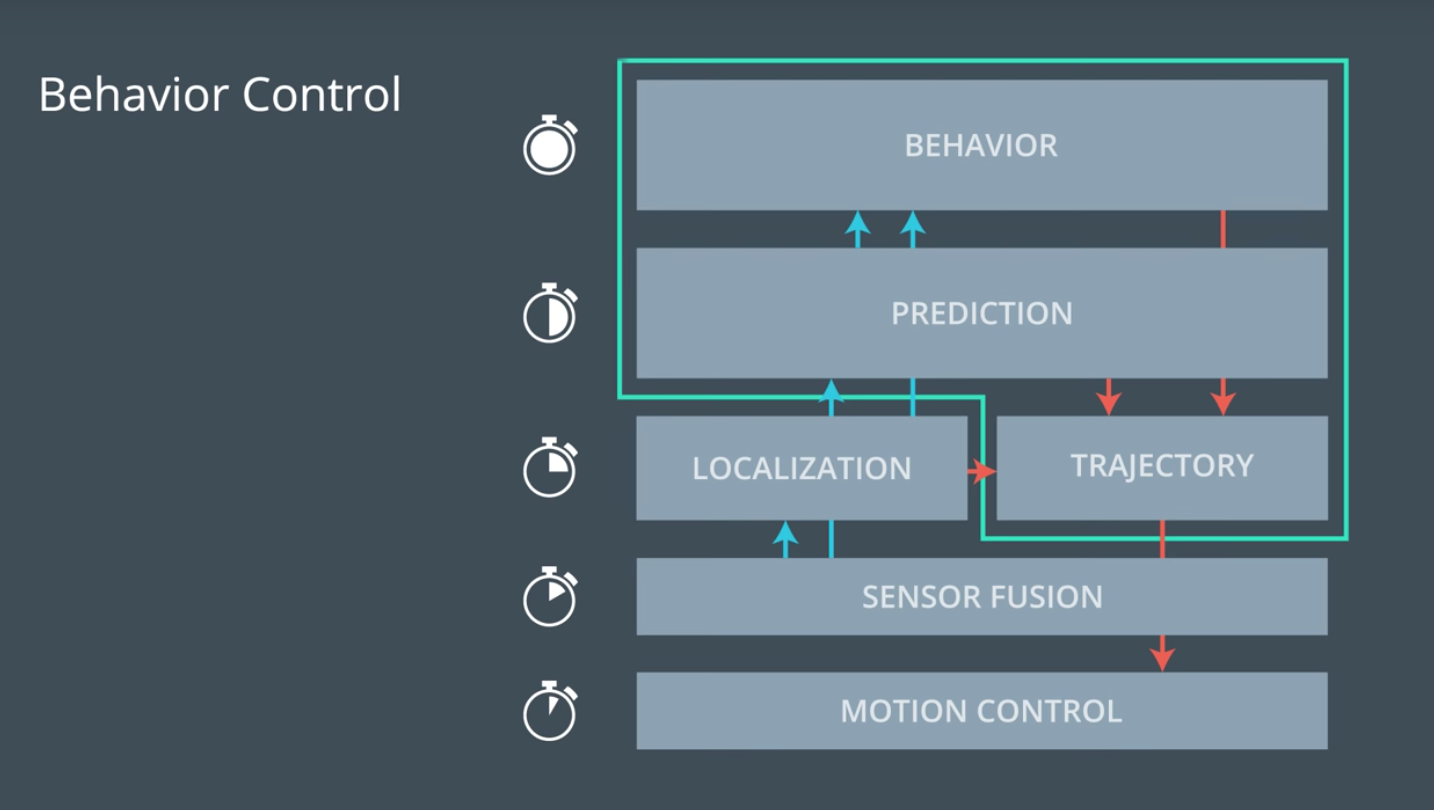 Behavior Control

BEHAVIOR

PREDICTION

LOCALIZATION

TRAJECTORY

SENSOR FUSION

MOTION CONTROL